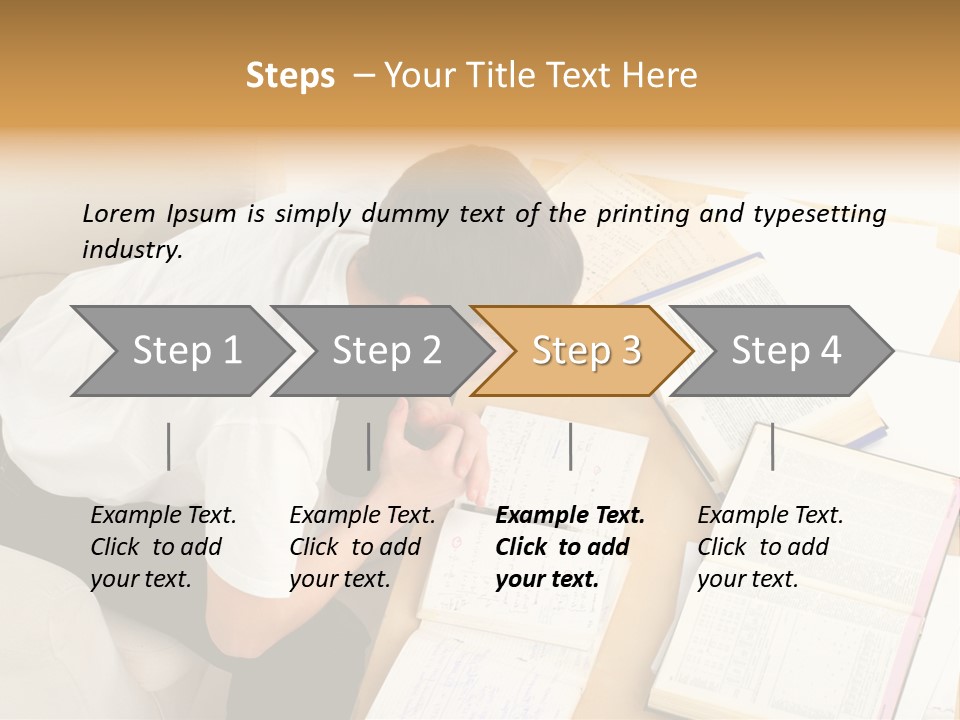 Steps – Your Title Text Here

Lorem Ipsum is simply dummy text of the printing and typesetting industry.

Step 1

Step 2

Step 3

Step 4

Example Text. Click to add your text.

Example Text. Click to add your text.

Example Text. Click to add your text.

Example Text. Click to add your text.